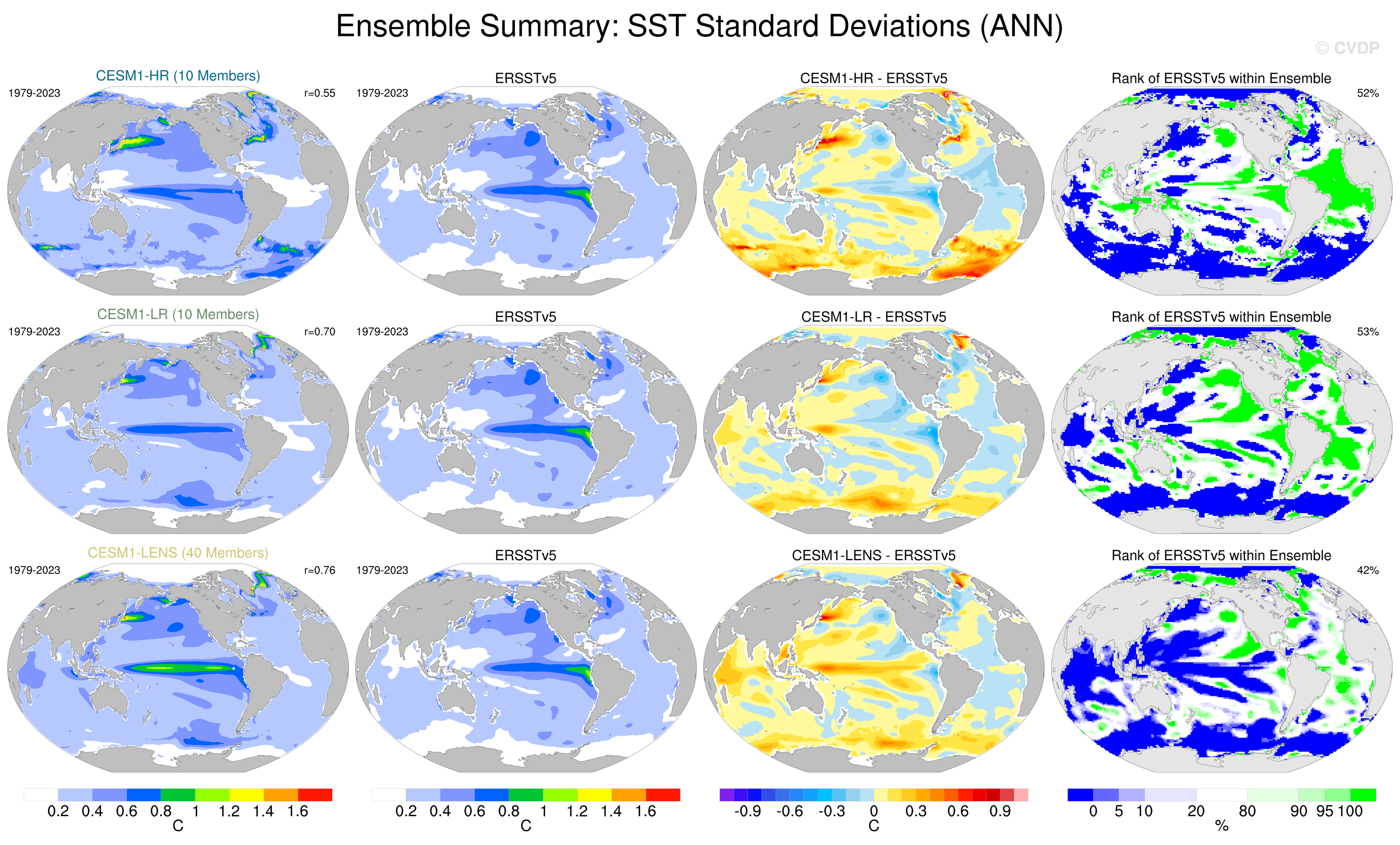 Ensemble Summary: SST Standard Deviations (ANN)

© CVDP

CESM1-HR (10 Members)
1979-2023
r=0.55

ERSSTv5
1979-2023

CESM1-HR - ERSSTv5

Rank of ERSSTv5 within Ensemble
52%

CESM1-LR (10 Members)
1979-2023
r=0.70

ERSSTv5
1979-2023

CESM1-LR - ERSSTv5

Rank of ERSSTv5 within Ensemble
53%

CESM1-LENS (40 Members)
1979-2023
r=0.76

ERSSTv5
1979-2023

CESM1-LENS - ERSSTv5

Rank of ERSSTv5 within Ensemble
42%

0.2 0.4 0.6 0.8 1 1.2 1.4 1.6
C

0.2 0.4 0.6 0.8 1 1.2 1.4 1.6
C

-0.9 -0.6 -0.3 0 0.3 0.6 0.9
C

0 5 10 20 80 90 95 100
%